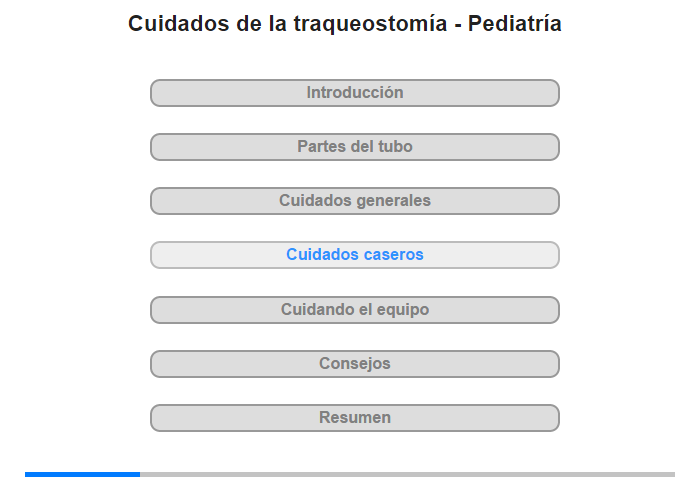 Cuidados de la traqueostomía - Pediatría

Introducción

Partes del tubo

Cuidados generales

Cuidados caseros

Cuidando el equipo

Consejos

Resumen